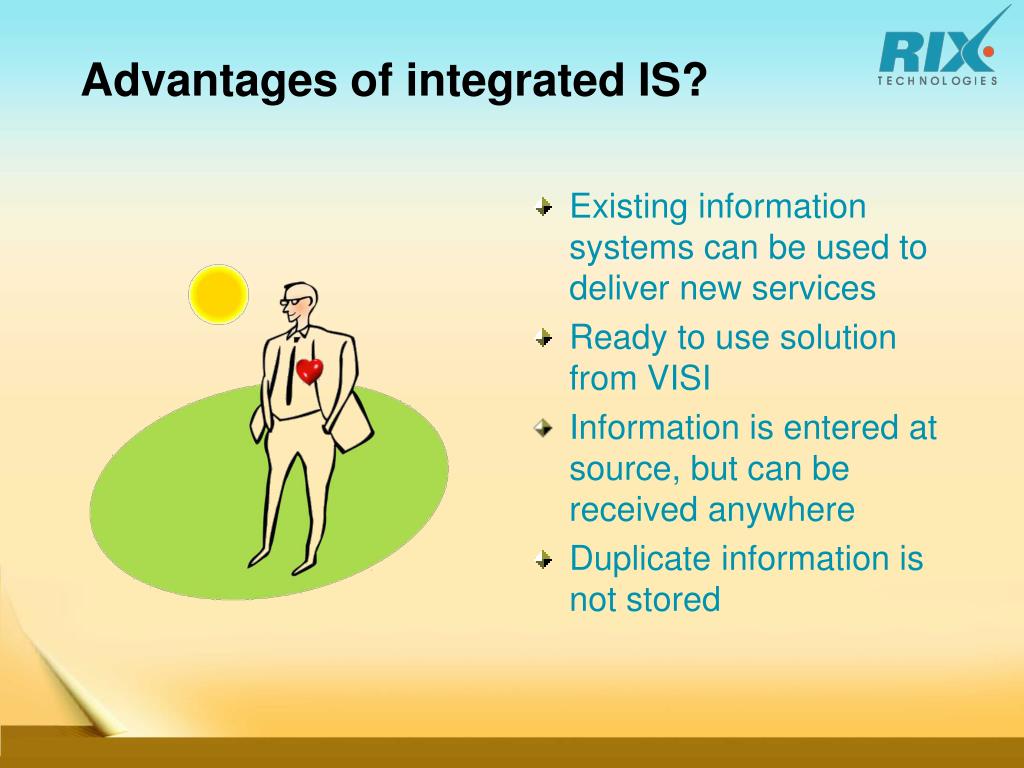 Advantages of integrated IS?

RIX
TECHNOLOGIES

Existing information systems can be used to deliver new services

Ready to use solution from VISI

Information is entered at source, but can be received anywhere

Duplicate information is not stored